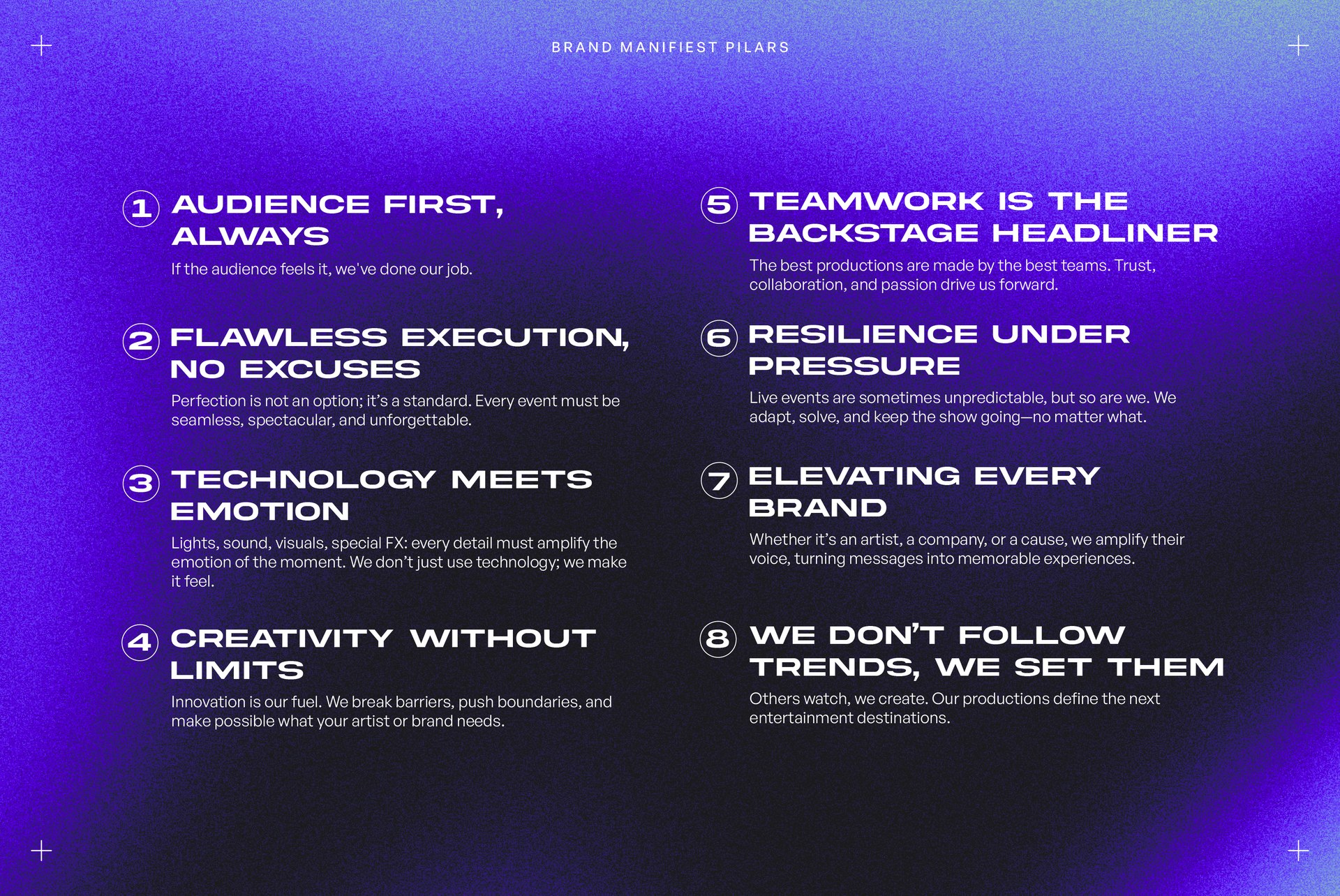 BRAND MANIFIEST PILARS

1 AUDIENCE FIRST, ALWAYS

If the audience feels it, we've done our job.

2 FLAWLESS EXECUTION, NO EXCUSES

Perfection is not an option; it's a standard. Every event must be seamless, spectacular, and unforgettable.

3 TECHNOLOGY MEETS EMOTION

Lights, sound, visuals, special FX: every detail must amplify the emotion of the moment. We don't just use technology; we make it feel.

4 CREATIVITY WITHOUT LIMITS

Innovation is our fuel. We break barriers, push boundaries, and make possible what your artist or brand needs.

5 TEAMWORK IS THE BACKSTAGE HEADLINER

The best productions are made by the best teams. Trust, collaboration, and passion drive us forward.

6 RESILIENCE UNDER PRESSURE

Live events are sometimes unpredictable, but so are we. We adapt, solve, and keep the show going—no matter what.

7 ELEVATING EVERY BRAND

Whether it's an artist, a company, or a cause, we amplify their voice, turning messages into memorable experiences.

8 WE DON'T FOLLOW TRENDS, WE SET THEM

Others watch, we create. Our productions define the next entertainment destinations.